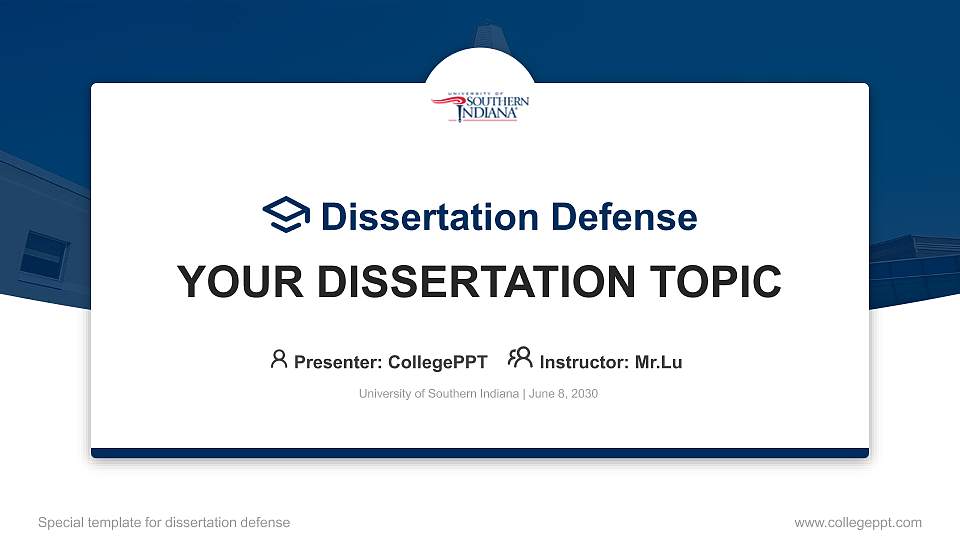 UNIVERSITY OF SOUTHERN INDIANA

Dissertation Defense

YOUR DISSERTATION TOPIC

Presenter: CollegePPT Instructor: Mr.Lu

University of Southern Indiana | June 8, 2030

Special template for dissertation defense

www.collegeppt.com